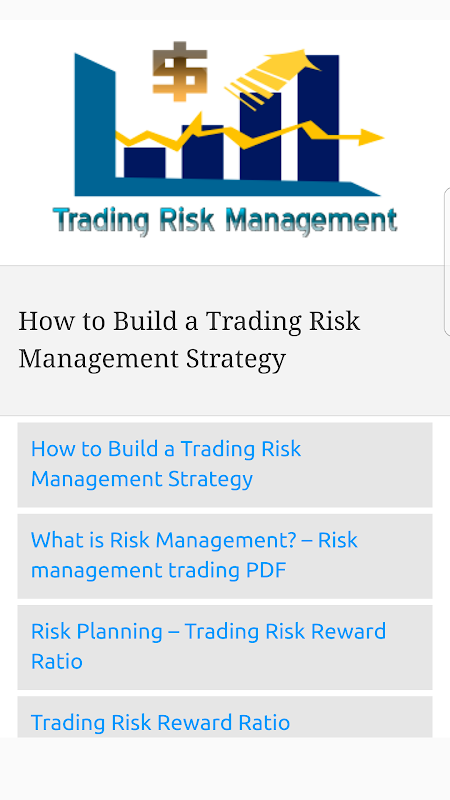 $

Trading Risk Management

How to Build a Trading Risk Management Strategy

How to Build a Trading Risk Management Strategy

What is Risk Management? – Risk management trading PDF

Risk Planning – Trading Risk Reward Ratio

Trading Risk Reward Ratio